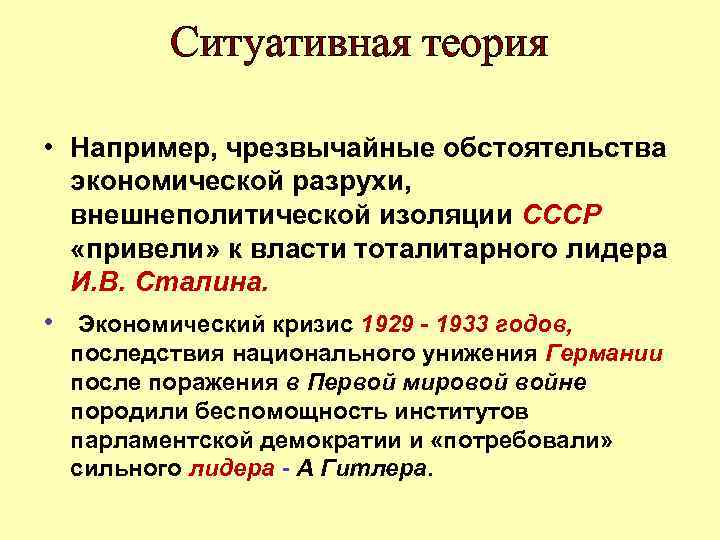 Ситуативная теория

• Например, чрезвычайные обстоятельства экономической разрухи, внешнеполитической изоляции СССР «привели» к власти тоталитарного лидера И.В. Сталина.

• Экономический кризис 1929 - 1933 годов, последствия национального унижения Германии после поражения в Первой мировой войне породили беспомощность институтов парламентской демократии и «потребовали» сильного лидера - А Гитлера.